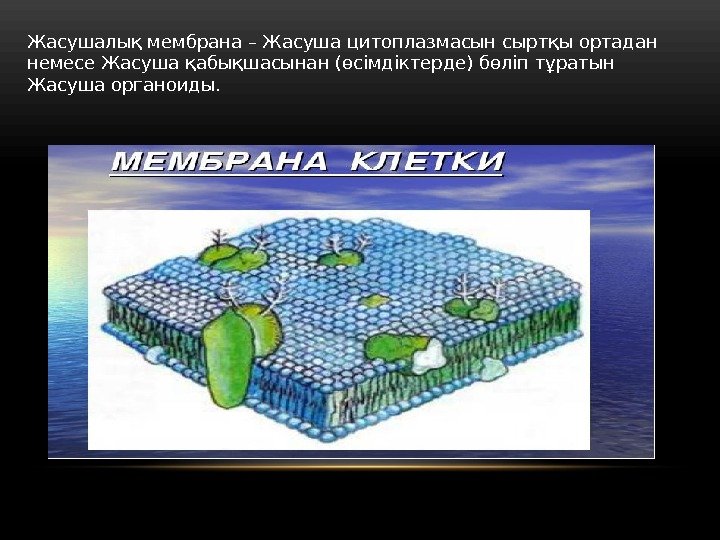 Жасушалық мембрана – Жасуша цитоплазмасын сыртқы ортадан немесе Жасуша қабықшасынан (өсімдіктерде) бөліп тұратын Жасуша органоиды.

МЕМБРАНА КЛЕТКИ